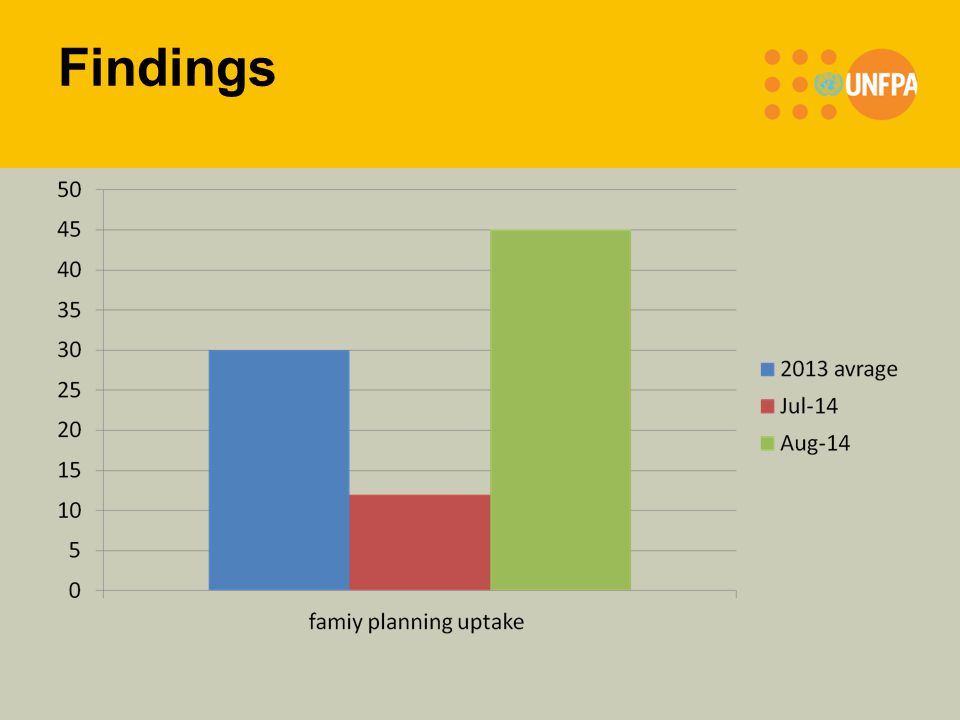 Findings

UNFPA

50
45
40
35
30
25
20
15
10
5
0

famiy planning uptake

2013 avrage
Jul-14
Aug-14